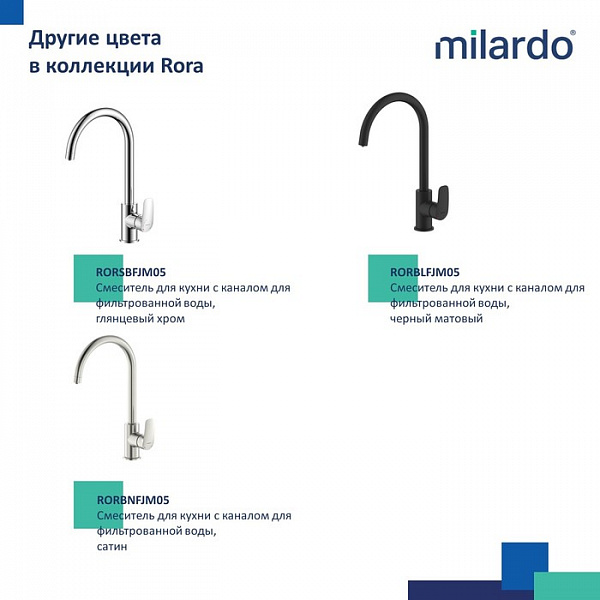 Другие цвета в коллекции Rora

milardo®

RORSBFJM05
Смеситель для кухни с каналом для фильтрованной воды, глянцевый хром

RORBLFJM05
Смеситель для кухни с каналом для фильтрованной воды, черный матовый

RORBNFJM05
Смеситель для кухни с каналом для фильтрованной воды, сатин